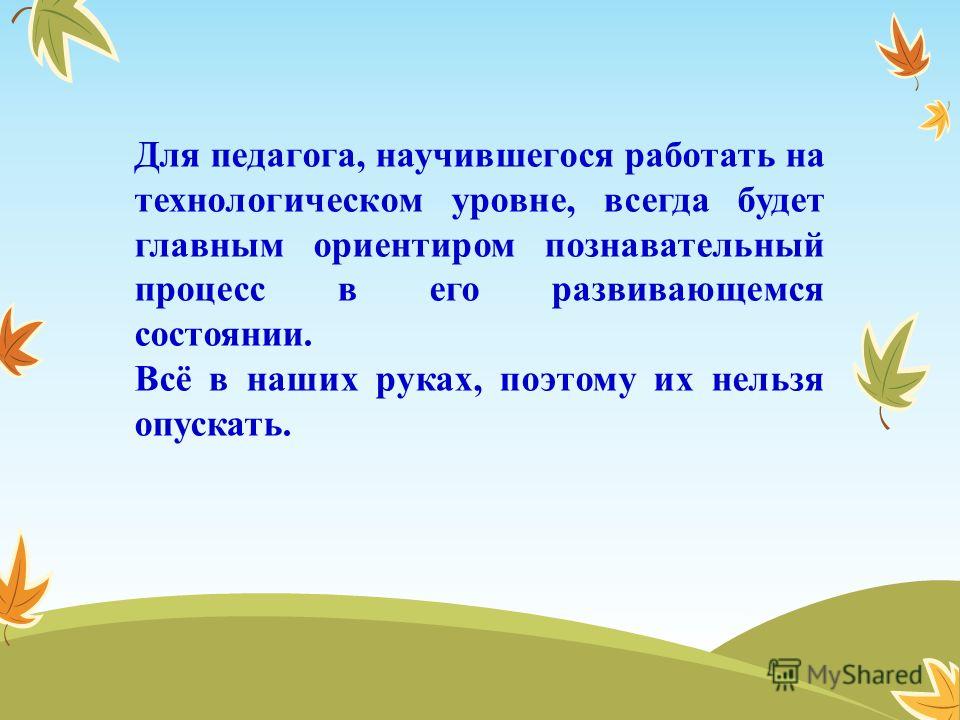 Для педагога, научившегося работать на технологическом уровне, всегда будет главным ориентиром познавательный процесс в его развивающемся состоянии.
Всё в наших руках, поэтому их нельзя опускать.

MyShared